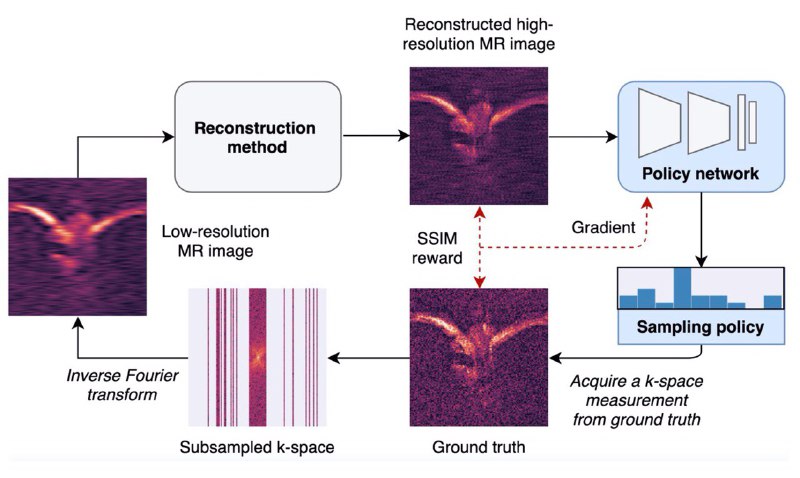 Reconstructed high-resolution MR image

Reconstruction method

Policy network

Low-resolution MR image

SSIM reward

Gradient

Sampling policy

Inverse Fourier transform

Acquire a k-space measurement from ground truth

Subsampled k-space

Ground truth